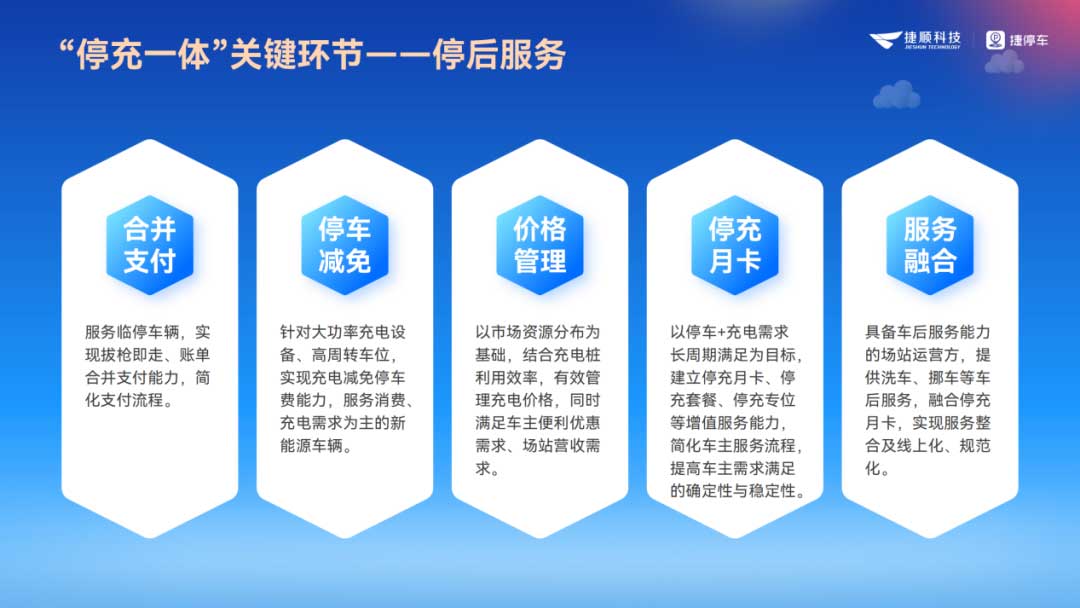 “停充一体”关键环节——停后服务

捷顺科技 JIESHUN TECHNOLOGY

捷停车

合并支付

服务临停车辆，实现拔枪即走、账单合并支付能力，简化支付流程。

停车减免

针对大功率充电设备、高周转车位，实现充电减免停车费能力，服务消费、充电需求为主的新能源车辆。

价格管理

以市场资源分布为基础，结合充电桩利用效率，有效管理充电价格，同时满足车主便利优惠需求、场站营收需求。

停充月卡

以停车+充电需求长周期满足为目标，建立停充月卡、停充套餐、停充专位等增值服务能力，简化车主服务流程，提高车主需求满足的确定性与稳定性。

服务融合

具备车后服务能力的场站运营方，提供洗车、挪车等车后服务，融合停充月卡，实现服务整合及线上化、规范化。